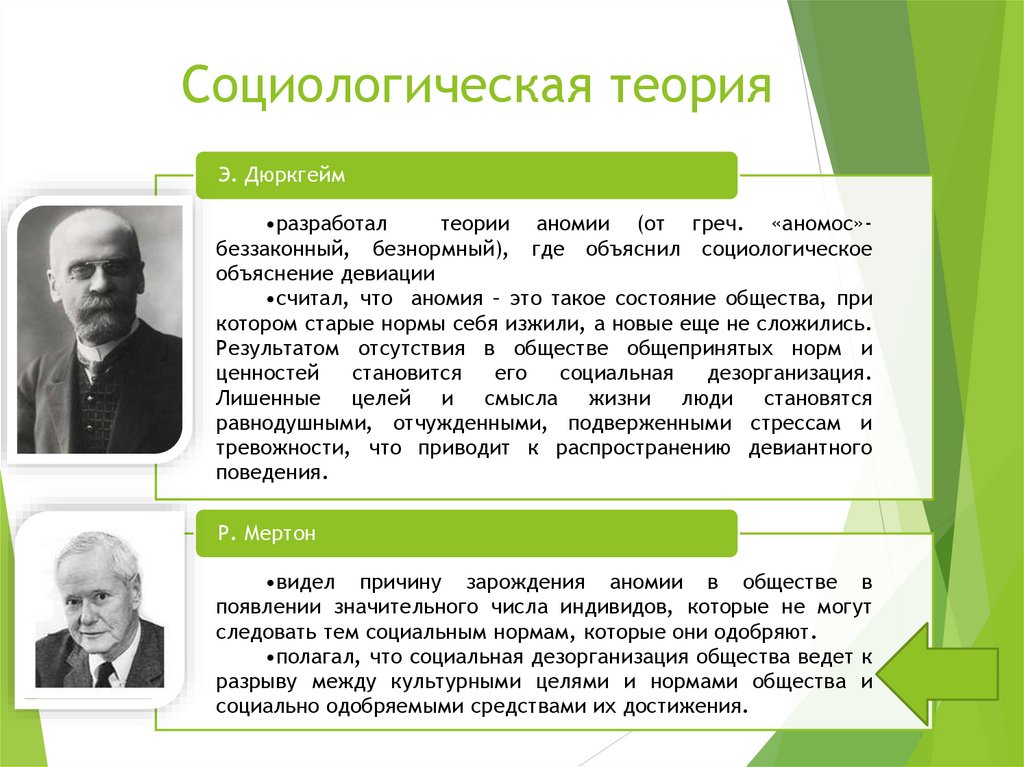 Социологическая теория

Э. Дюркгейм

•разработал теории аномии (от греч. «аномос»- беззаконный, безнормный), где объяснил социологическое объяснение девиации

•считал, что аномия – это такое состояние общества, при котором старые нормы себя изжили, а новые еще не сложились. Результатом отсутствия в обществе общепринятых норм и ценностей становится его социальная дезорганизация. Лишенные целей и смысла жизни люди становятся равнодушными, отчужденными, подверженными стрессам и тревожности, что приводит к распространению девиантного поведения.

Р. Мертон

•видел причину зарождения аномии в обществе в появлении значительного числа индивидов, которые не могут следовать тем социальным нормам, которые они одобряют.

•полагал, что социальная дезорганизация общества ведет к разрыву между культурными целями и нормами общества и социально одобряемыми средствами их достижения.